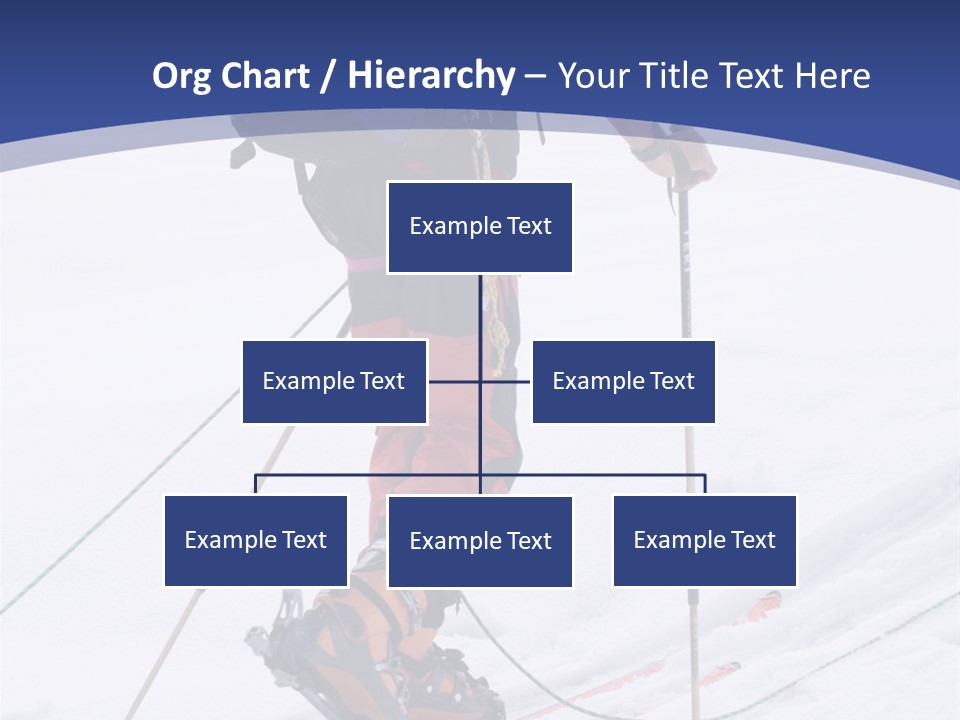 Org Chart / Hierarchy – Your Title Text Here

Example Text

Example Text

Example Text

Example Text

Example Text

Example Text